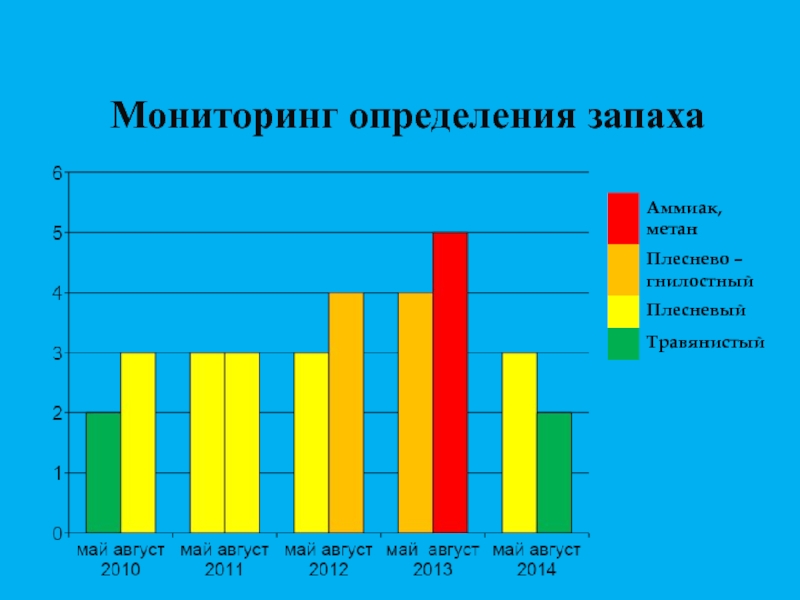 Мониторинг определения запаха

6
5
4
3
2
1
0

май август 2010
май август 2011
май август 2012
май август 2013
май август 2014

Аммиак, метан
Плесневo – гнилостный
Плесневый
Травянистый